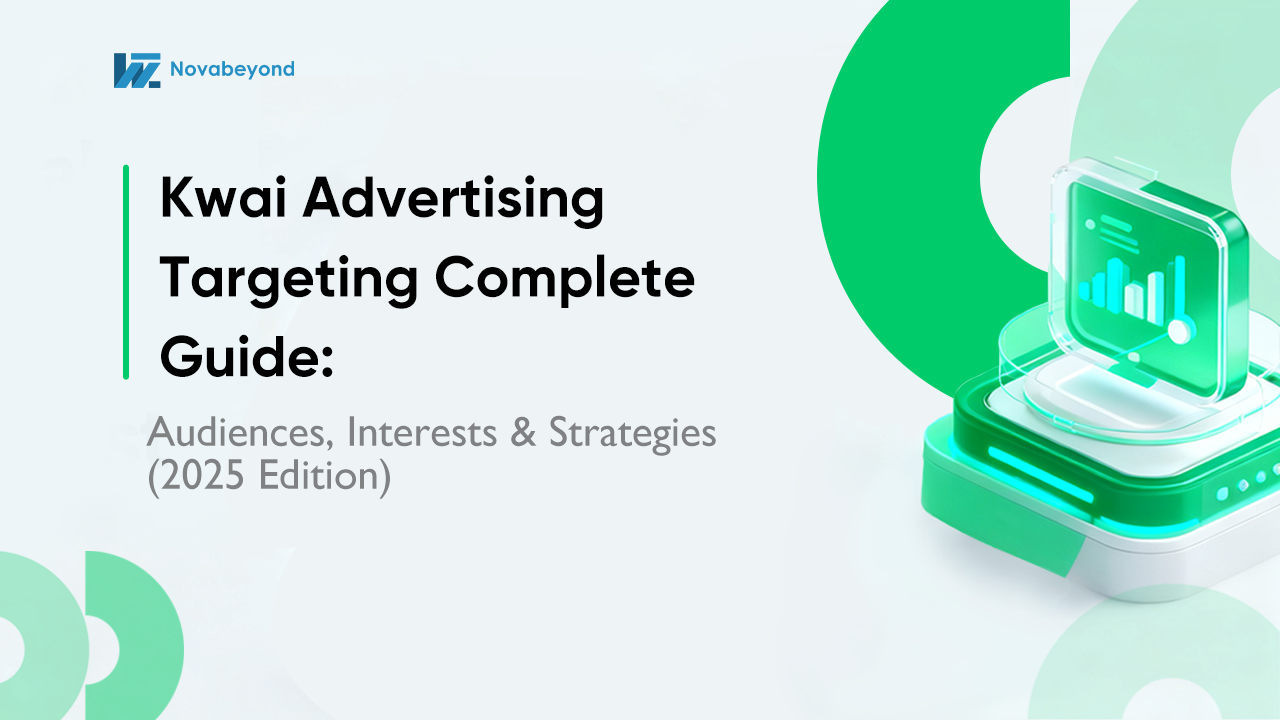 Novabeyond

Kwai Advertising Targeting Complete Guide:

Audiences, Interests & Strategies (2025 Edition)